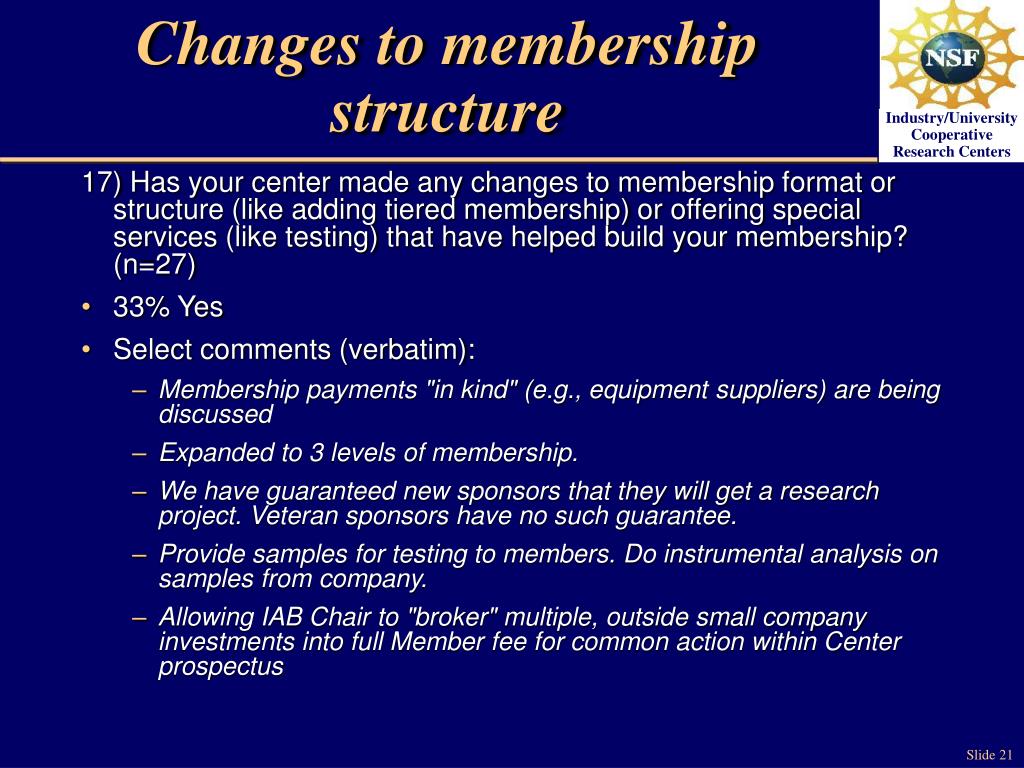 Changes to membership structure

NSF

Industry/University Cooperative Research Centers

17) Has your center made any changes to membership format or structure (like adding tiered membership) or offering special services (like testing) that have helped build your membership? (n=27)

• 33% Yes

• Select comments (verbatim):

– Membership payments "in kind" (e.g., equipment suppliers) are being discussed

– Expanded to 3 levels of membership.

– We have guaranteed new sponsors that they will get a research project. Veteran sponsors have no such guarantee.

– Provide samples for testing to members. Do instrumental analysis on samples from company.

– Allowing IAB Chair to "broker" multiple, outside small company investments into full Member fee for common action within Center prospectus

Slide 21